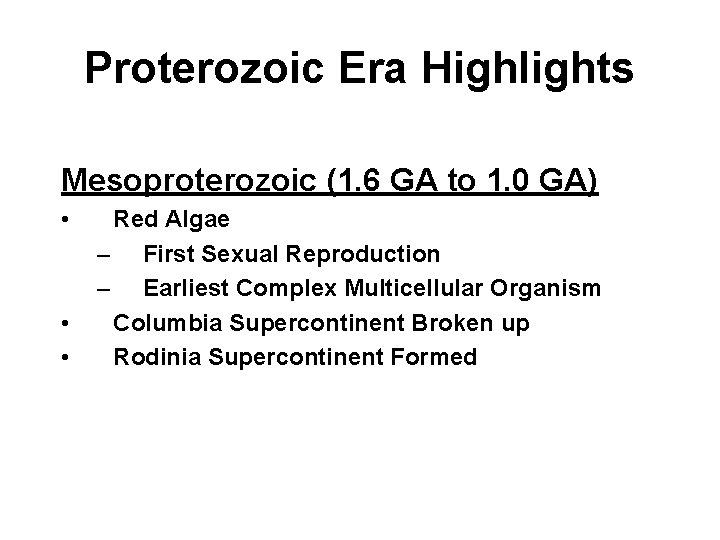 Proterozoic Era Highlights

Mesoproterozoic (1.6 GA to 1.0 GA)

• Red Algae
  – First Sexual Reproduction
  – Earliest Complex Multicellular Organism
• Columbia Supercontinent Broken up
• Rodinia Supercontinent Formed